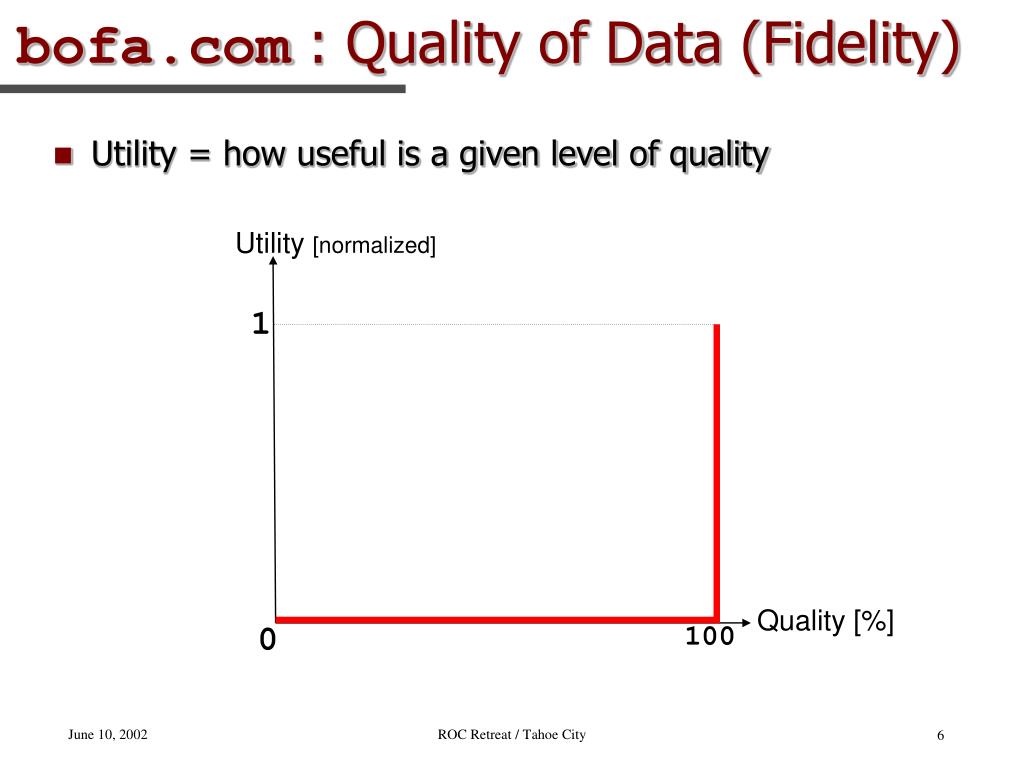 bofa.com : Quality of Data (Fidelity)

Utility = how useful is a given level of quality

Utility [normalized]

1

0

100

Quality [%]

June 10, 2002

ROC Retreat / Tahoe City

6